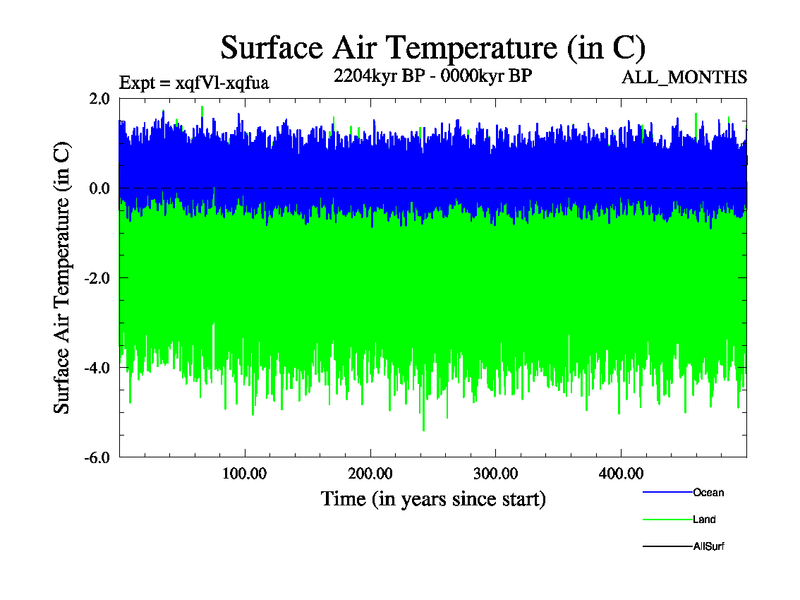 Surface Air Temperature (in C)

Expt = xqfVl-xqfua

2204kyr BP - 0000kyr BP

ALL_MONTHS

Surface Air Temperature (in C)

2.0

0.0

-2.0

-4.0

-6.0

100.00

200.00

300.00

400.00

Time (in years since start)

Ocean

Land

AllSurf